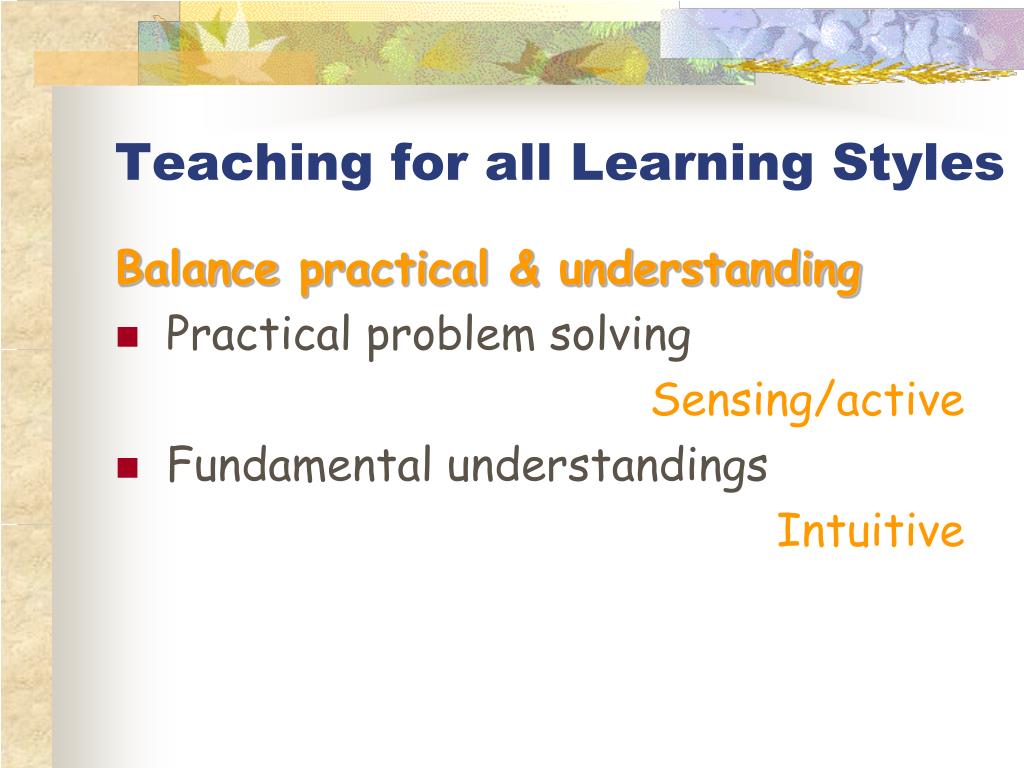 Teaching for all Learning Styles

Balance practical & understanding

Practical problem solving

Sensing/active

Fundamental understandings

Intuitive